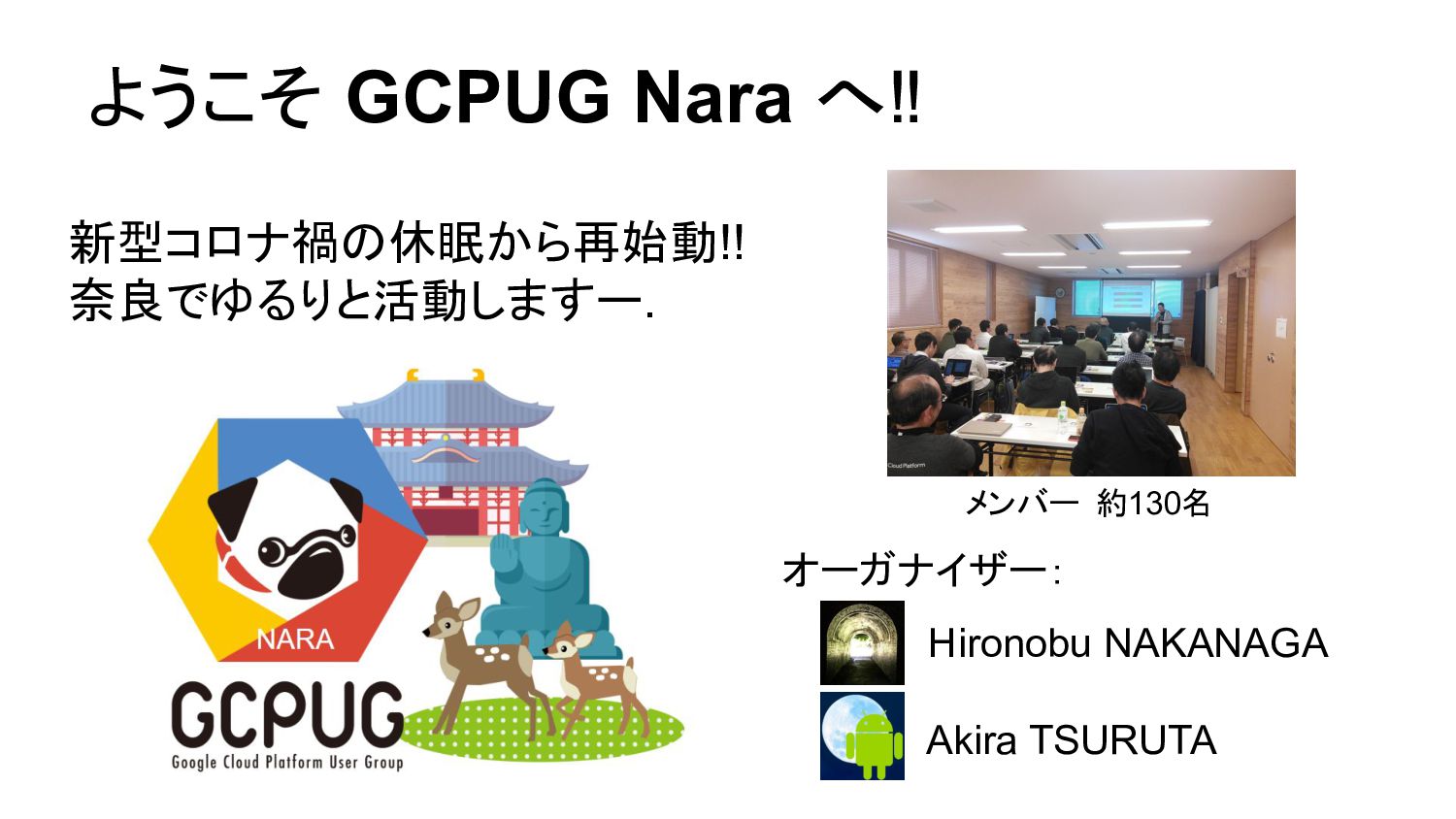 ようこそ GCPUG Nara へ!!

新型コロナ禍の休眠から再始動!!
奈良でゆるりと活動しますー.

NARA
GCPUG
Google Cloud Platform User Group

Cloud Platform

メンバー 約130名

オーガナイザー:

Hironobu NAKANAGA

Akira TSURUTA